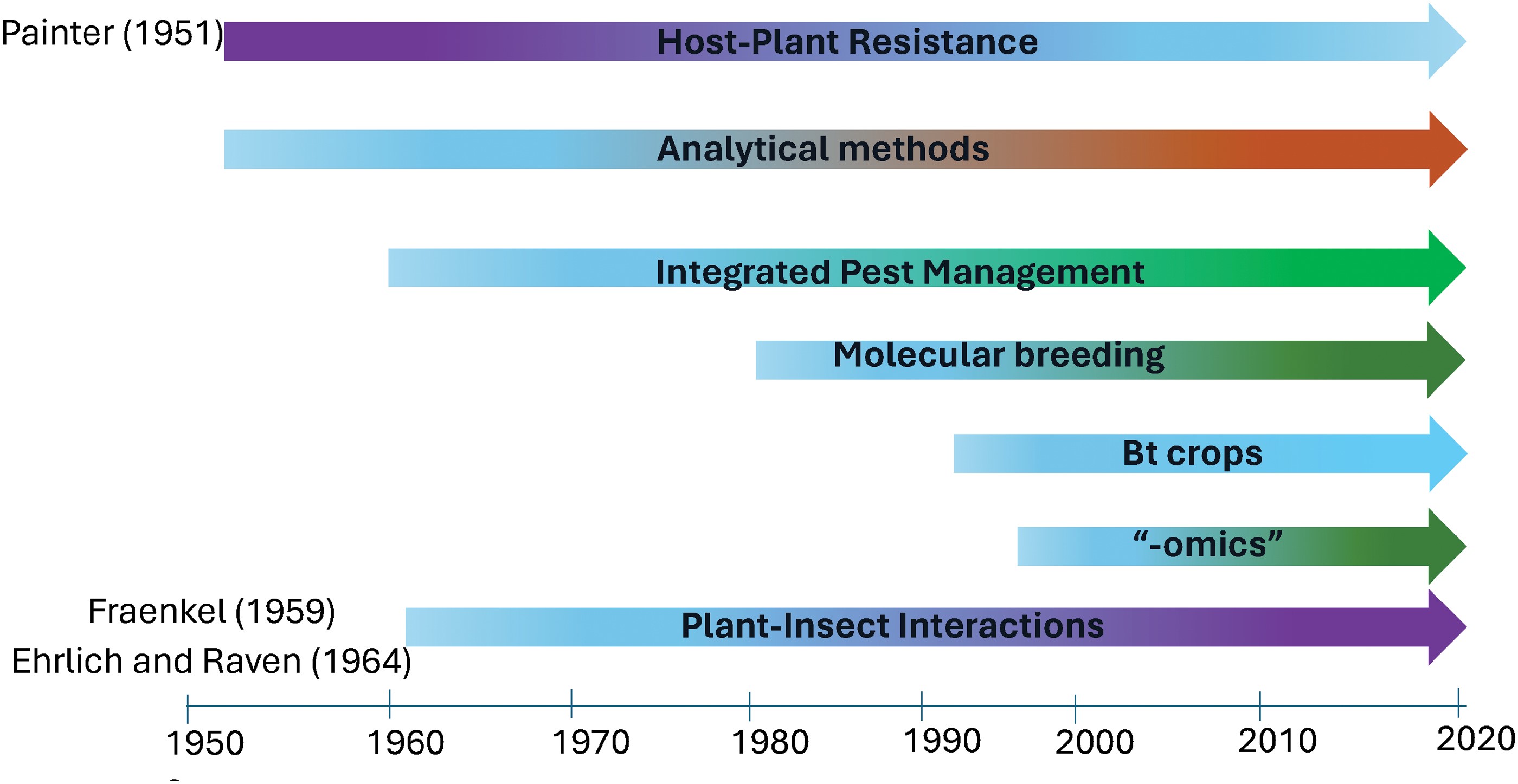 Painter (1951)
Host-Plant Resistance

Analytical methods

Integrated Pest Management

Molecular breeding

Bt crops

“-omics”

Fraenkel (1959)
Ehrlich and Raven (1964)
Plant-Insect Interactions

1950 1960 1970 1980 1990 2000 2010 2020